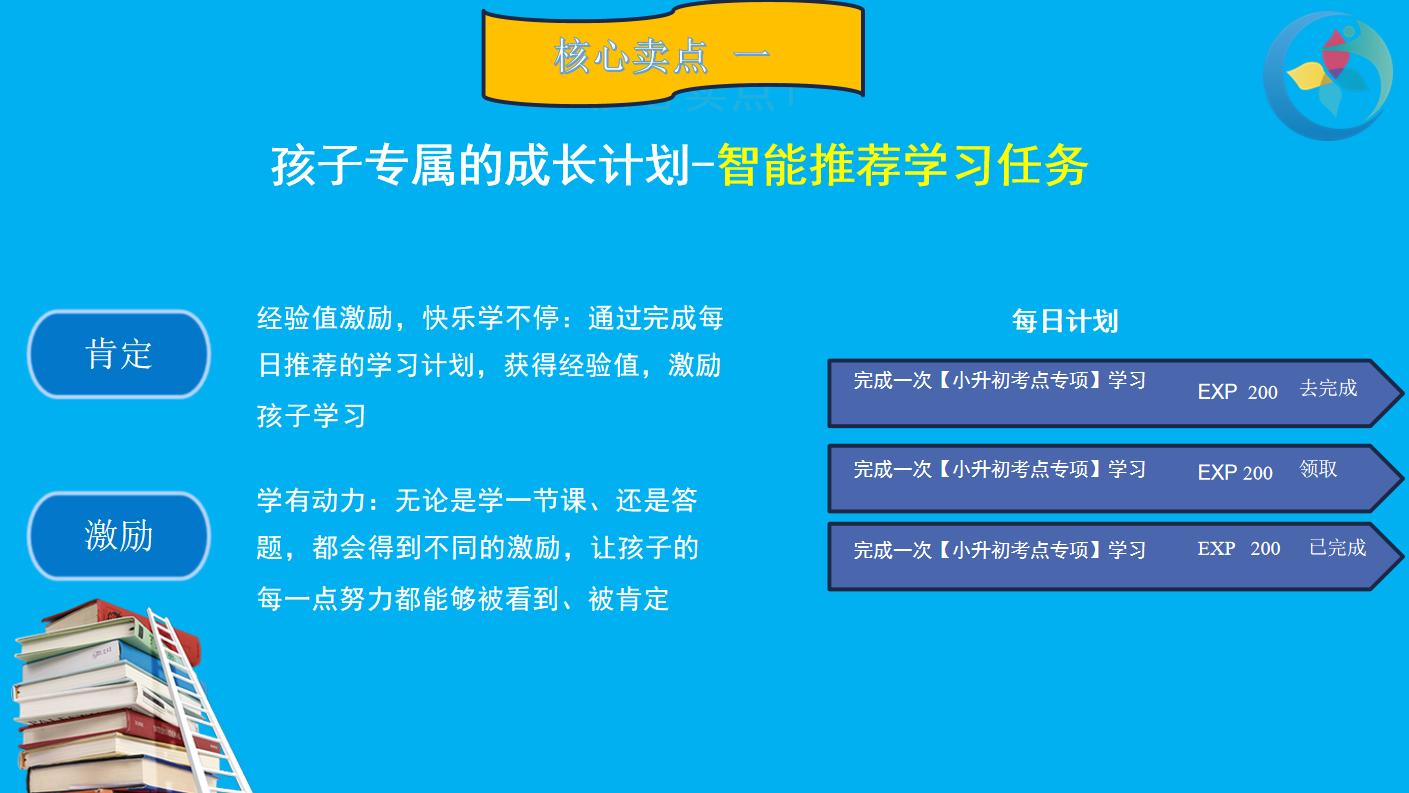 核心卖点 一

孩子专属的成长计划-智能推荐学习任务

肯定

经验值激励，快乐学不停：通过完成每日推荐的学习计划，获得经验值，激励孩子学习

激励

学有动力：无论是学一节课、还是答题，都会得到不同的激励，让孩子的每一点努力都能够被看到、被肯定

每日计划

完成一次【小升初考点专项】学习 EXP 200 去完成

完成一次【小升初考点专项】学习 EXP 200 领取

完成一次【小升初考点专项】学习 EXP 200 已完成